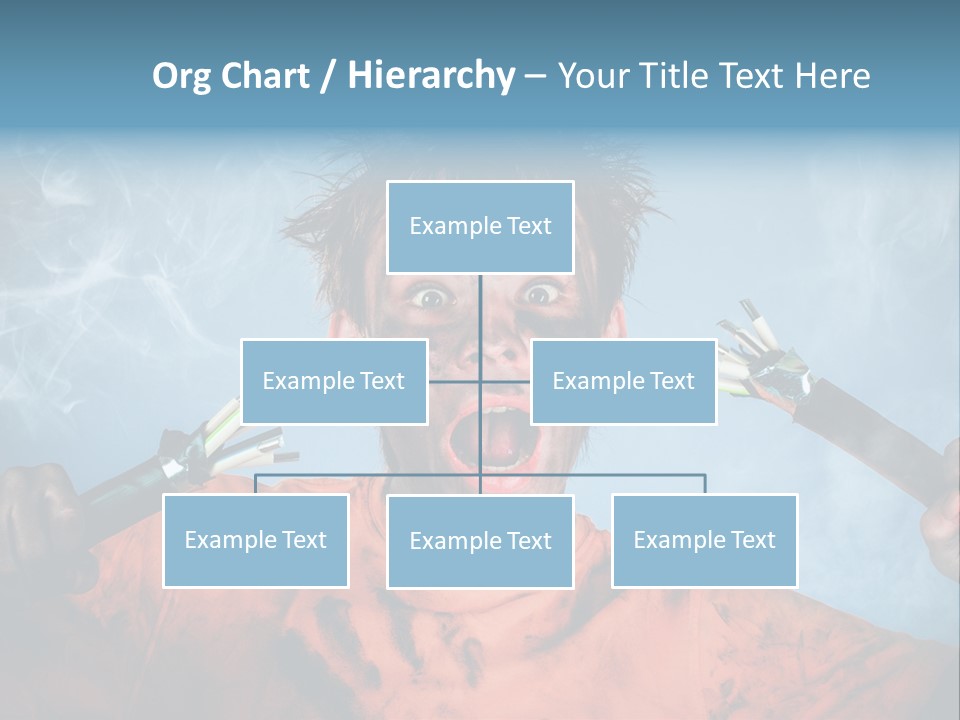 Org Chart / Hierarchy – Your Title Text Here

Example Text

Example Text

Example Text

Example Text

Example Text

Example Text